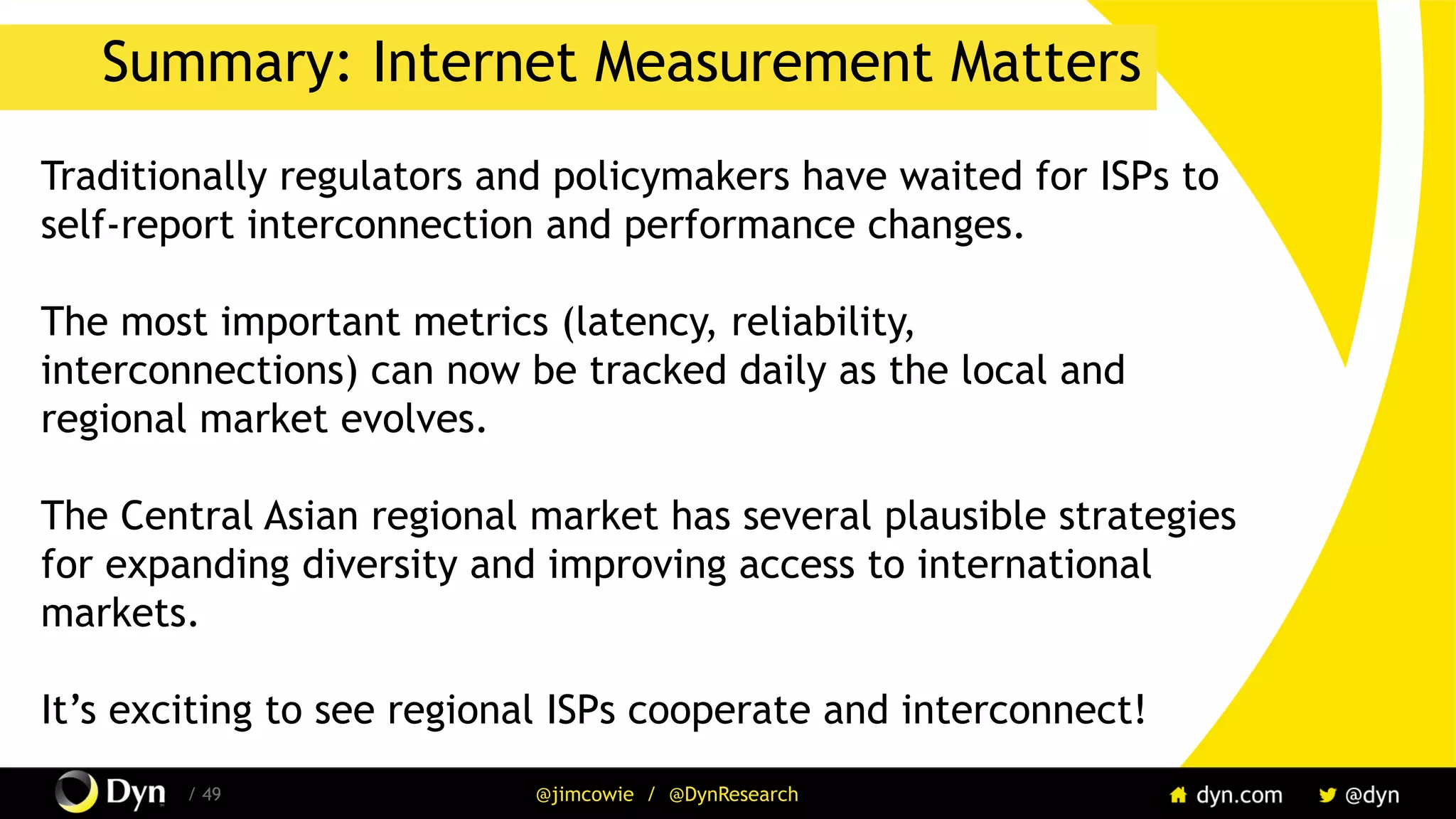 Summary: Internet Measurement Matters

Traditionally regulators and policymakers have waited for ISPs to self-report interconnection and performance changes.

The most important metrics (latency, reliability, interconnections) can now be tracked daily as the local and regional market evolves.

The Central Asian regional market has several plausible strategies for expanding diversity and improving access to international markets.

It’s exciting to see regional ISPs cooperate and interconnect!

Dyn / 49 @jimcowie / @DynResearch dyn.com @dyn